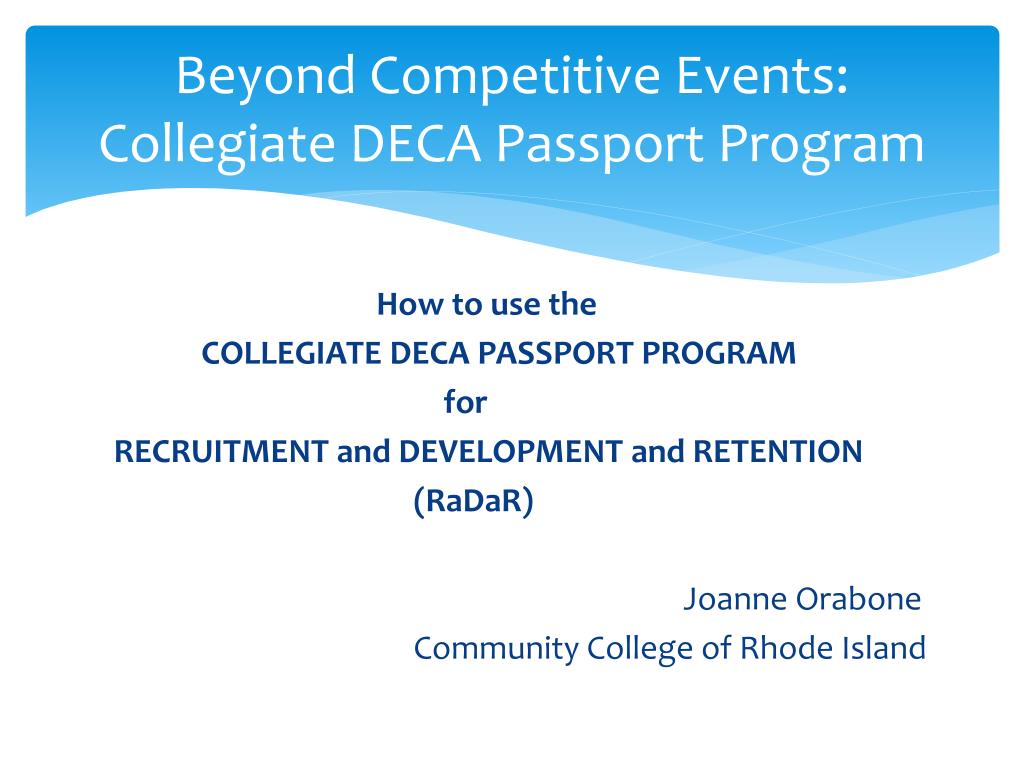 Beyond Competitive Events: Collegiate DECA Passport Program

How to use the
COLLEGIATE DECA PASSPORT PROGRAM
for
RECRUITMENT and DEVELOPMENT and RETENTION
(RaDaR)

Joanne Orabone
Community College of Rhode Island